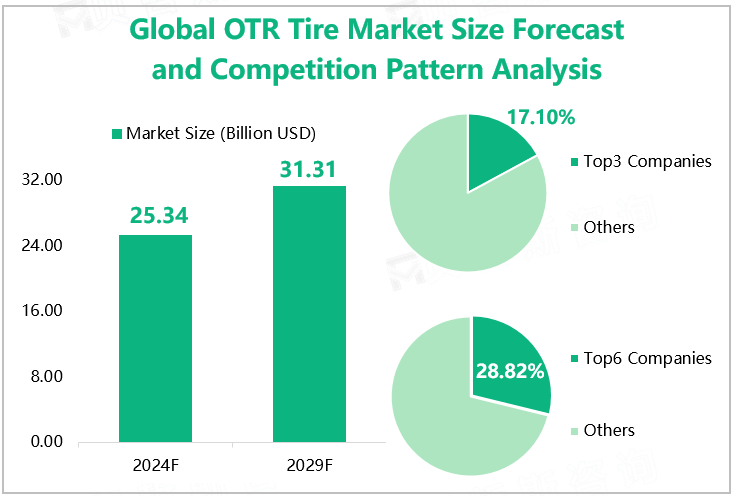 Global OTR Tire Market Size Forecast and Competition Pattern Analysis

Market Size (Billion USD)

32.00
24.00
16.00
8.00
0.00

25.34
31.31

2024F
2029F

17.10%

Top3 Companies

Others

28.82%

Top6 Companies

Others